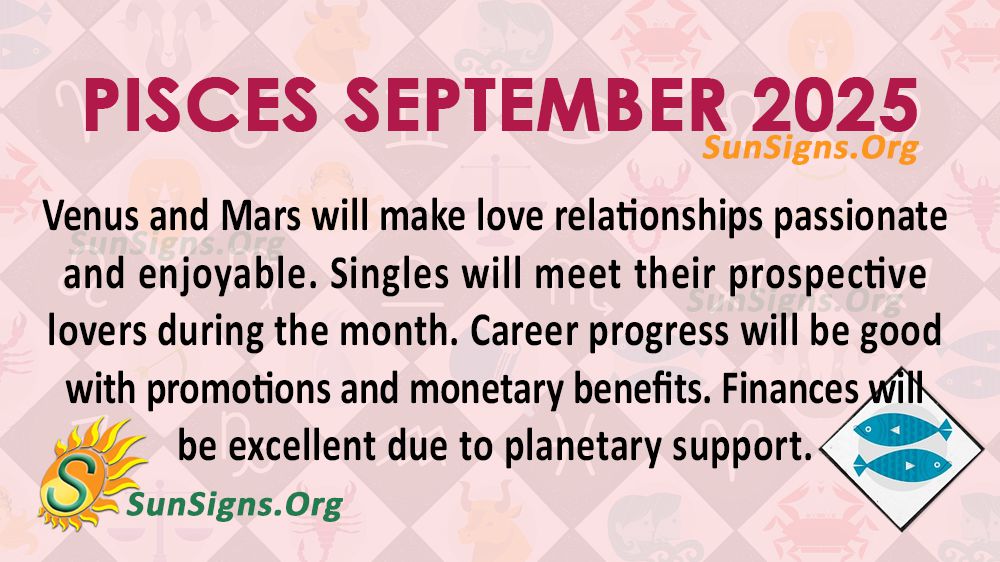 PISCES SEPTEMBER 2025
SunSigns.Org

Venus and Mars will make love relationships passionate and enjoyable. Singles will meet their prospective lovers during the month. Career progress will be good with promotions and monetary benefits. Finances will be excellent due to planetary support.

SunSigns.Org
SunSigns.Org

S
SunSigns.Org